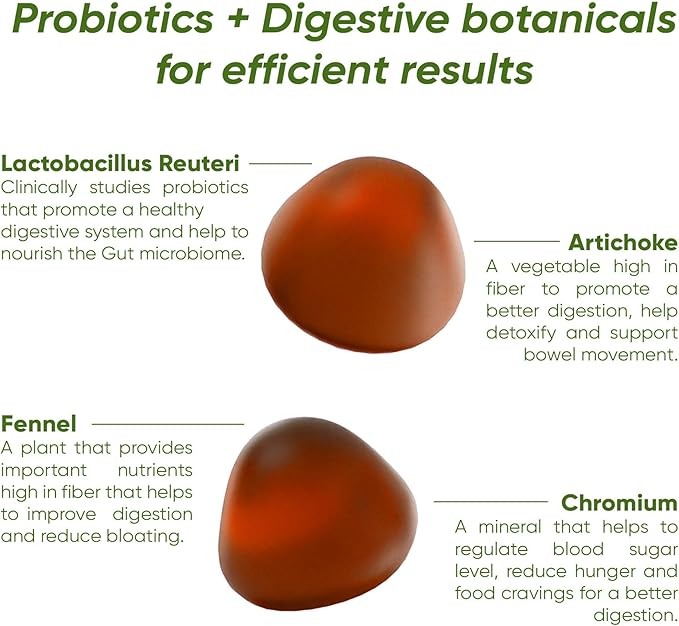 Probiotics + Digestive botanicals for efficient results

Lactobacillus Reuteri
Clinically studies probiotics that promote a healthy digestive system and help to nourish the Gut microbiome.

Artichoke
A vegetable high in fiber to promote a better digestion, help detoxify and support bowel movement.

Fennel
A plant that provides important nutrients high in fiber that helps to improve digestion and reduce bloating.

Chromium
A mineral that helps to regulate blood sugar level, reduce hunger and food cravings for a better digestion.